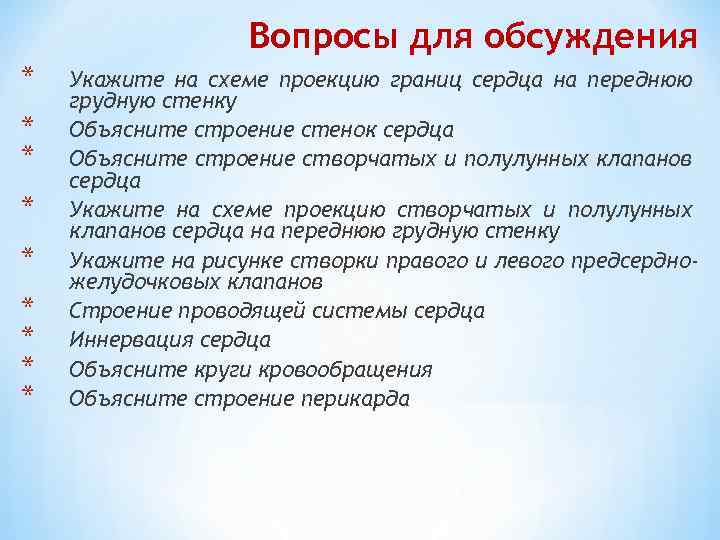 Вопросы для обсуждения

* Укажите на схеме проекцию границ сердца на переднюю грудную стенку
* Объясните строение стенок сердца
* Объясните строение створчатых и полулунных клапанов сердца
* Укажите на схеме проекцию створчатых и полулунных клапанов сердца на переднюю грудную стенку
* Укажите на рисунке створки правого и левого предсердно-желудочковых клапанов
* Строение проводящей системы сердца
* Иннервация сердца
* Объясните круги кровообращения
* Объясните строение перикарда